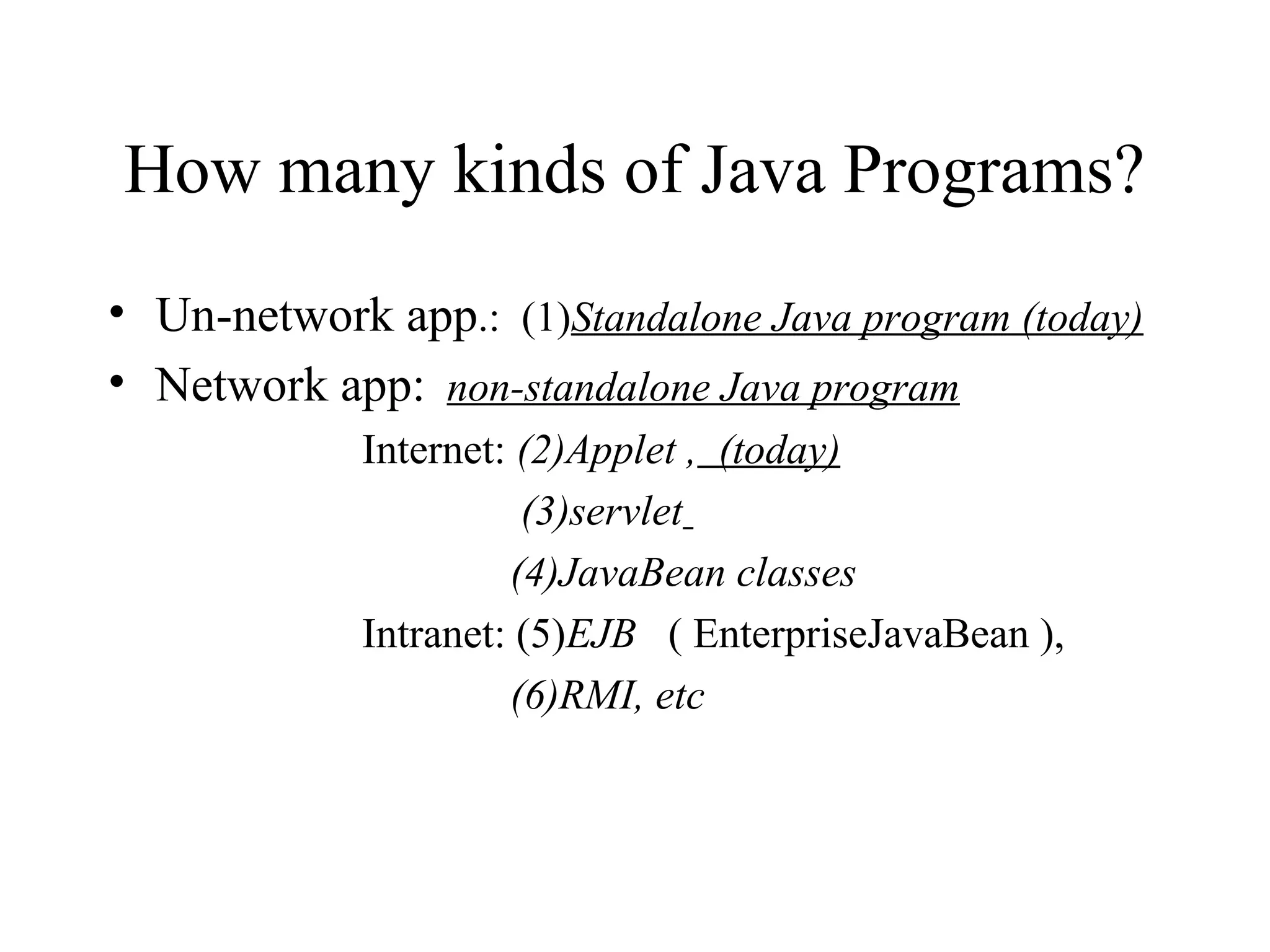 How many kinds of Java Programs?

• Un-network app.: (1)Standalone Java program (today)
• Network app: non-standalone Java program

Internet: (2)Applet , (today)
(3)servlet
(4)JavaBean classes
Intranet: (5)EJB ( EnterpriseJavaBean ),
(6)RMI, etc